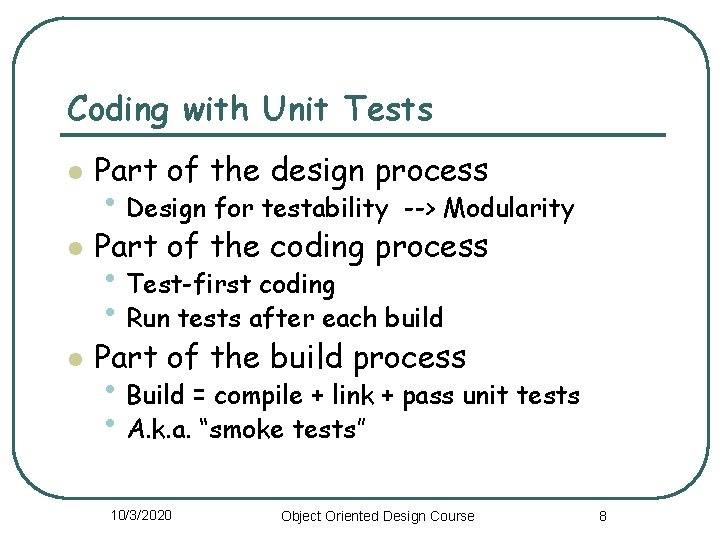 Coding with Unit Tests

- Part of the design process
  - Design for testability --> Modularity
- Part of the coding process
  - Test-first coding
  - Run tests after each build
- Part of the build process
  - Build = compile + link + pass unit tests
  - A.k.a. "smoke tests"

10/3/2020 Object Oriented Design Course 8